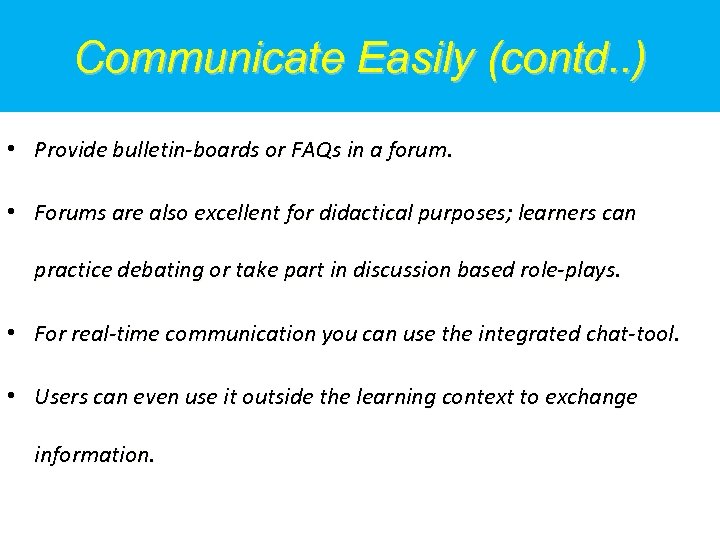 Communicate Easily (contd..)

• Provide bulletin-boards or FAQs in a forum.

• Forums are also excellent for didactical purposes; learners can practice debating or take part in discussion based role-plays.

• For real-time communication you can use the integrated chat-tool.

• Users can even use it outside the learning context to exchange information.